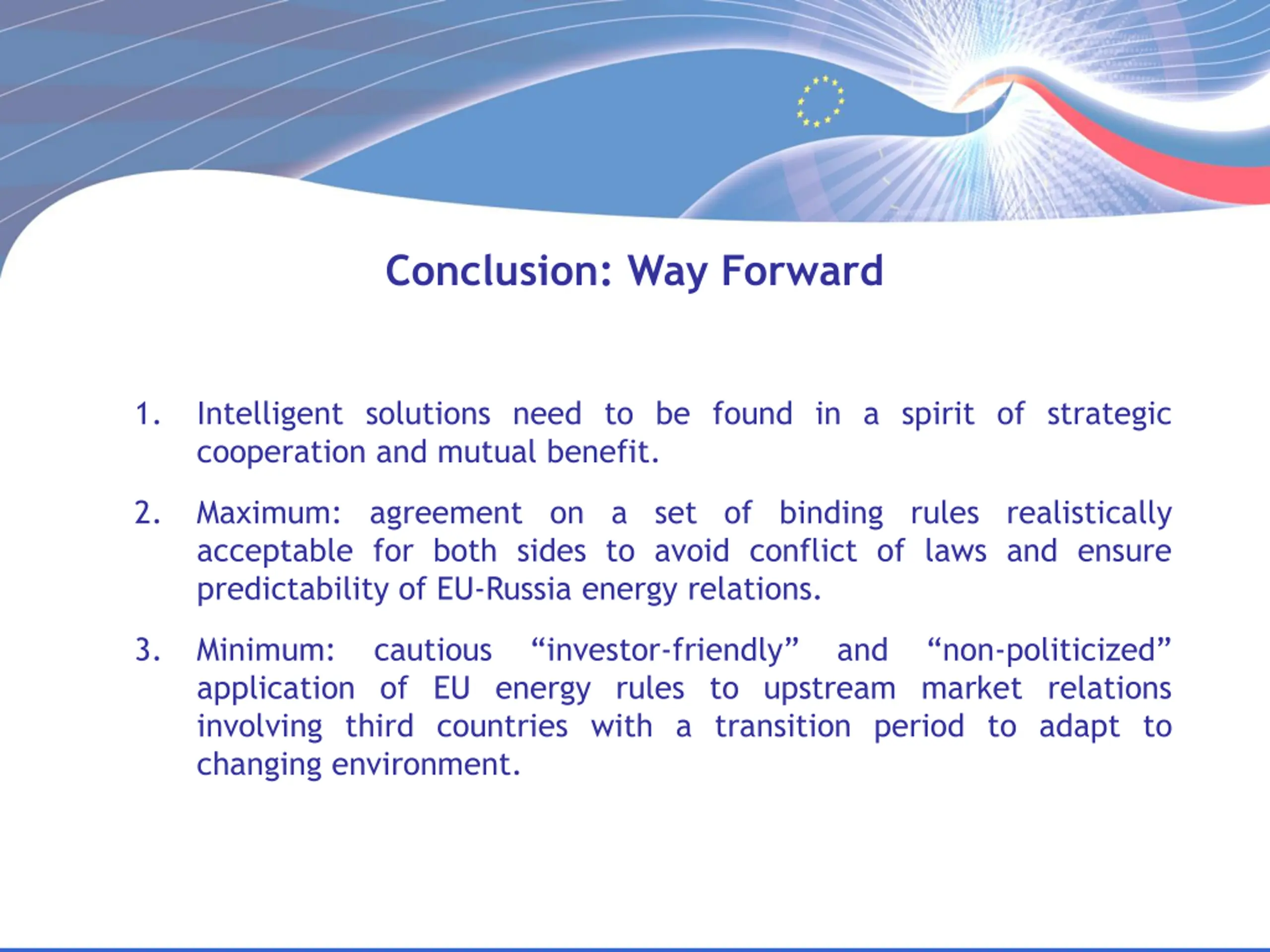 Conclusion: Way Forward

1. Intelligent solutions need to be found in a spirit of strategic cooperation and mutual benefit.

2. Maximum: agreement on a set of binding rules realistically acceptable for both sides to avoid conflict of laws and ensure predictability of EU-Russia energy relations.

3. Minimum: cautious “investor-friendly” and “non-politicized” application of EU energy rules to upstream market relations involving third countries with a transition period to adapt to changing environment.